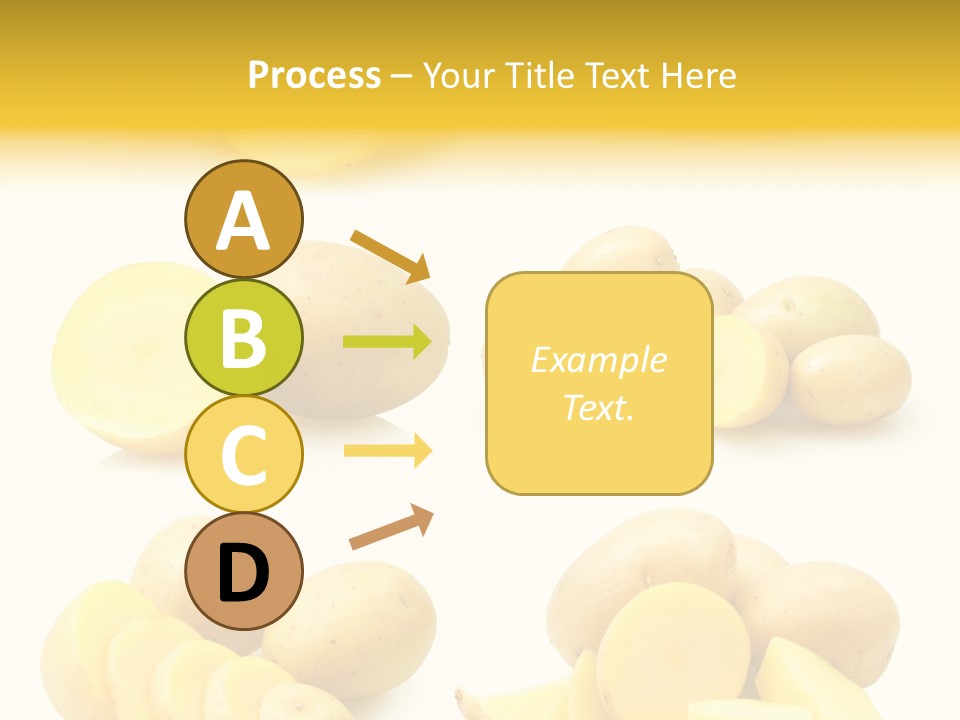 Process – Your Title Text Here

A

B

C

D

Example Text.